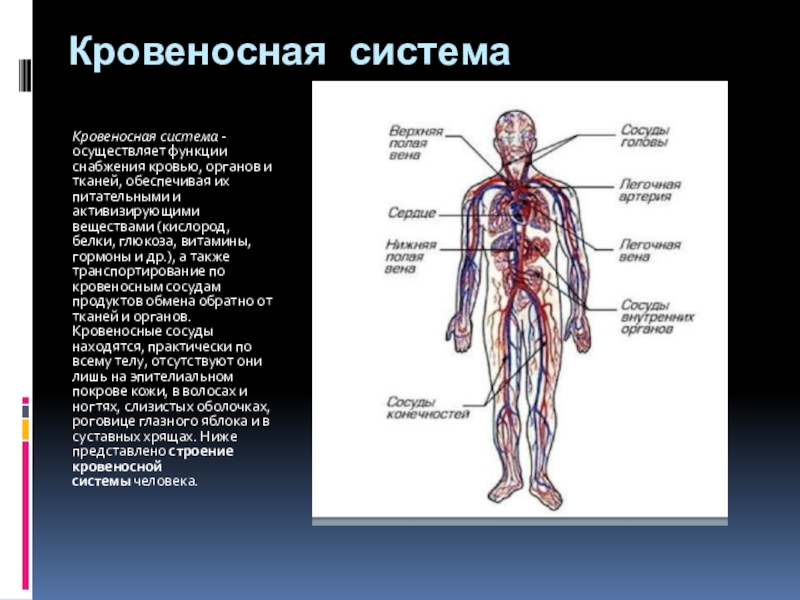 Кровеносная система

Кровеносная система - осуществляет функции снабжения кровью, органов и тканей, обеспечивая их питательными и активизирующими веществами (кислород, белки, глюкоза, витамины, гормоны и др.), а также транспортирование по кровеносным сосудам продуктов обмена обратно от тканей и органов. Кровеносные сосуды находятся, практически по всему телу, отсутствуют они лишь на эпителиальном покрове кожи, в волосах и ногтях, слизистых оболочках, роговице глазного яблока и в суставных хрящах. Ниже представлено строение кровеносной системы человека.

Верхняя полая вена
Сердце
Нижняя полая вена
Сосуды конечностей
Сосуды головы
Легочная артерия
Легочная вена
Сосуды внутренних органов